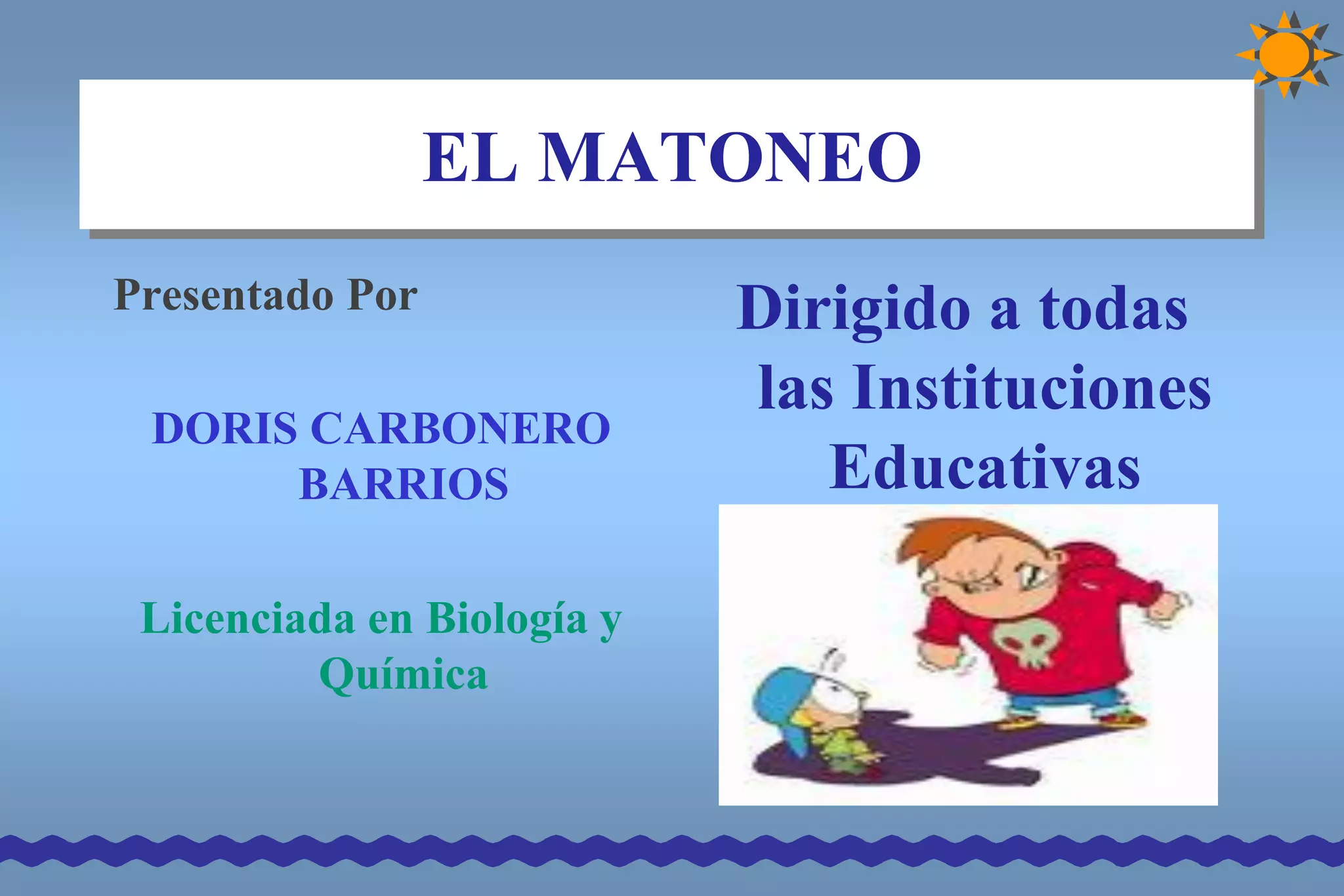 EL MATONEO

Presentado Por

DORIS CARBONERO BARRIOS

Licenciada en Biología y Química

Dirigido a todas las Instituciones Educativas